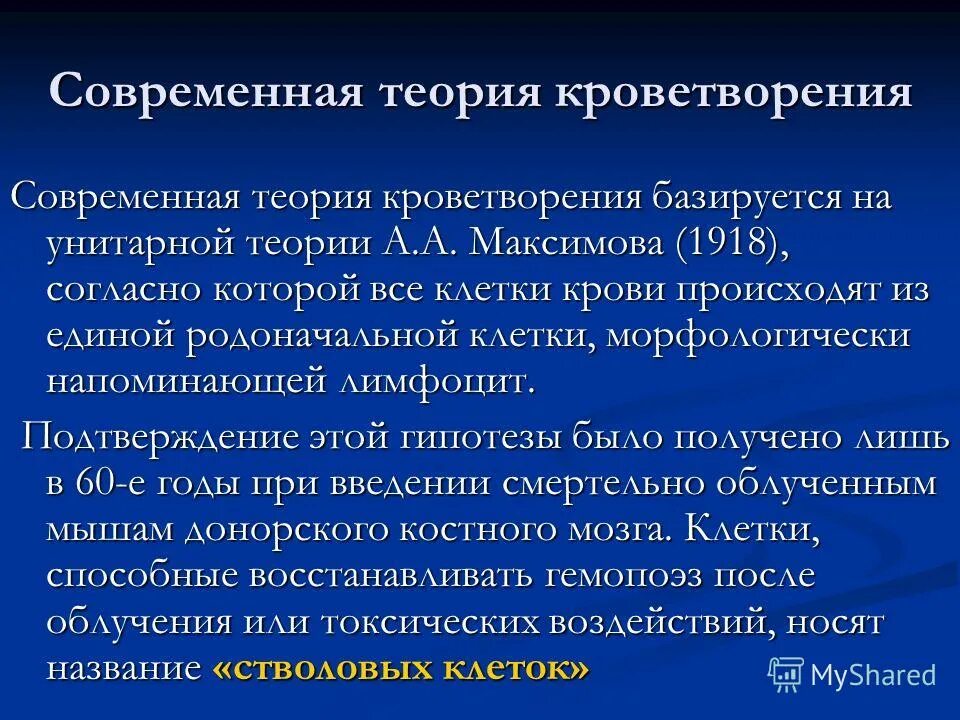 Современная теория кроветворения

Современная теория кроветворения базируется на унитарной теории А.А. Максимова (1918), согласно которой все клетки крови происходят из единой родоначальной клетки, морфологически напоминающей лимфоцит.

Подтверждение этой гипотезы было получено лишь в 60-е годы при введении смертельно облученным мышам донорского костного мозга. Клетки, способные восстанавливать гемопоэз после облучения или токсических воздействий, носят название «стволовых клеток»

MyShared